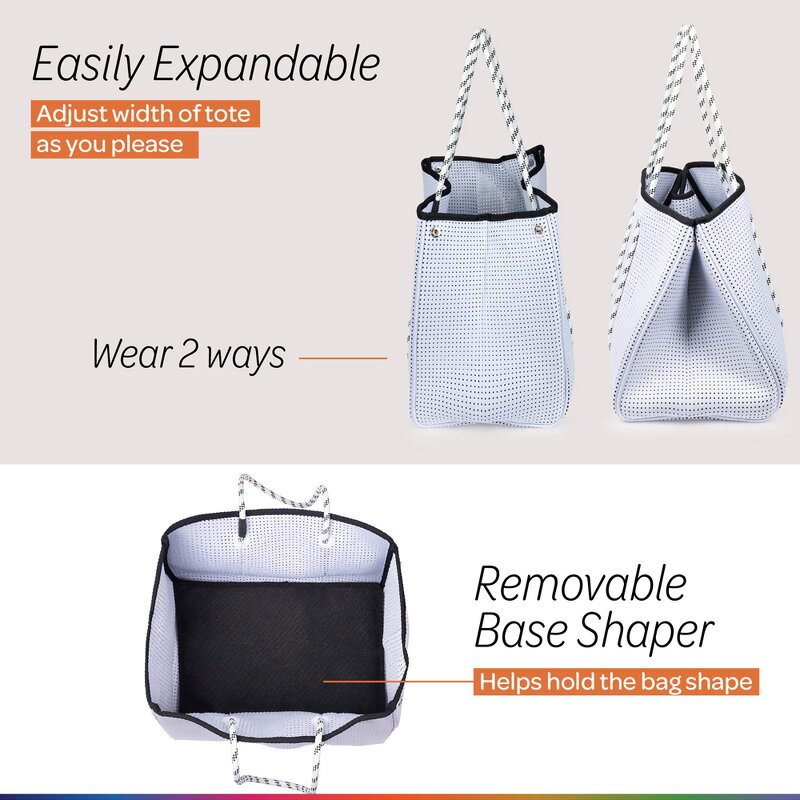 Easily Expandable

Adjust width of tote as you please

Wear 2 ways

Removable Base Shaper

Helps hold the bag shape